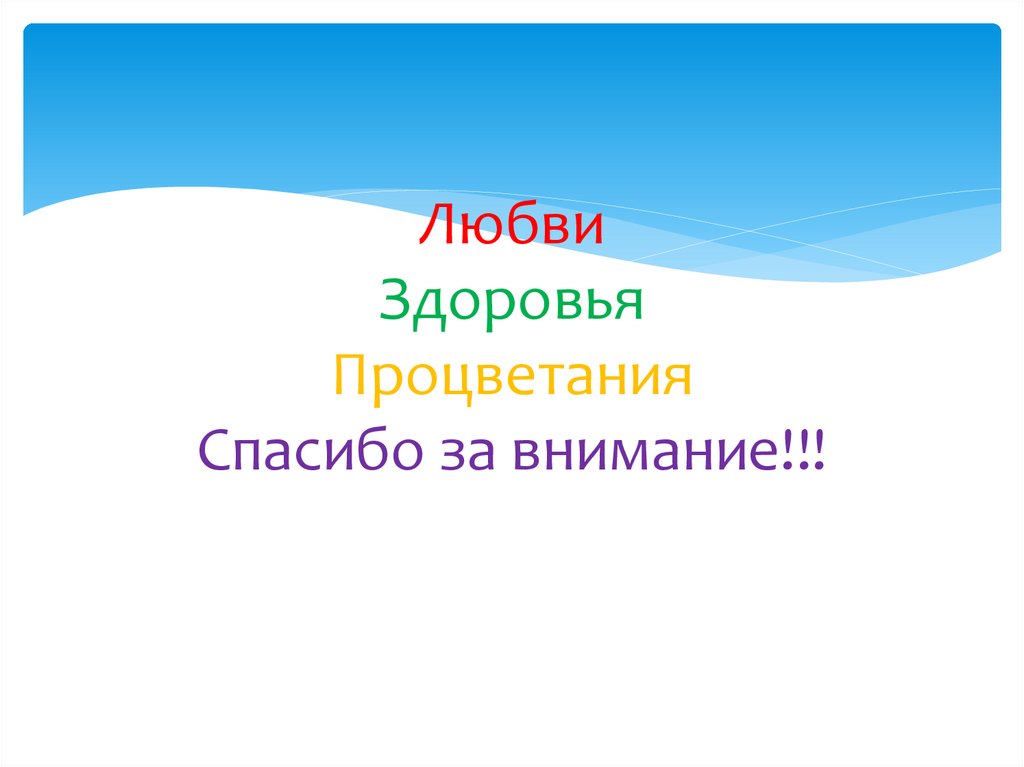 Любви
Здоровья
Процветания
Спасибо за внимание!!!